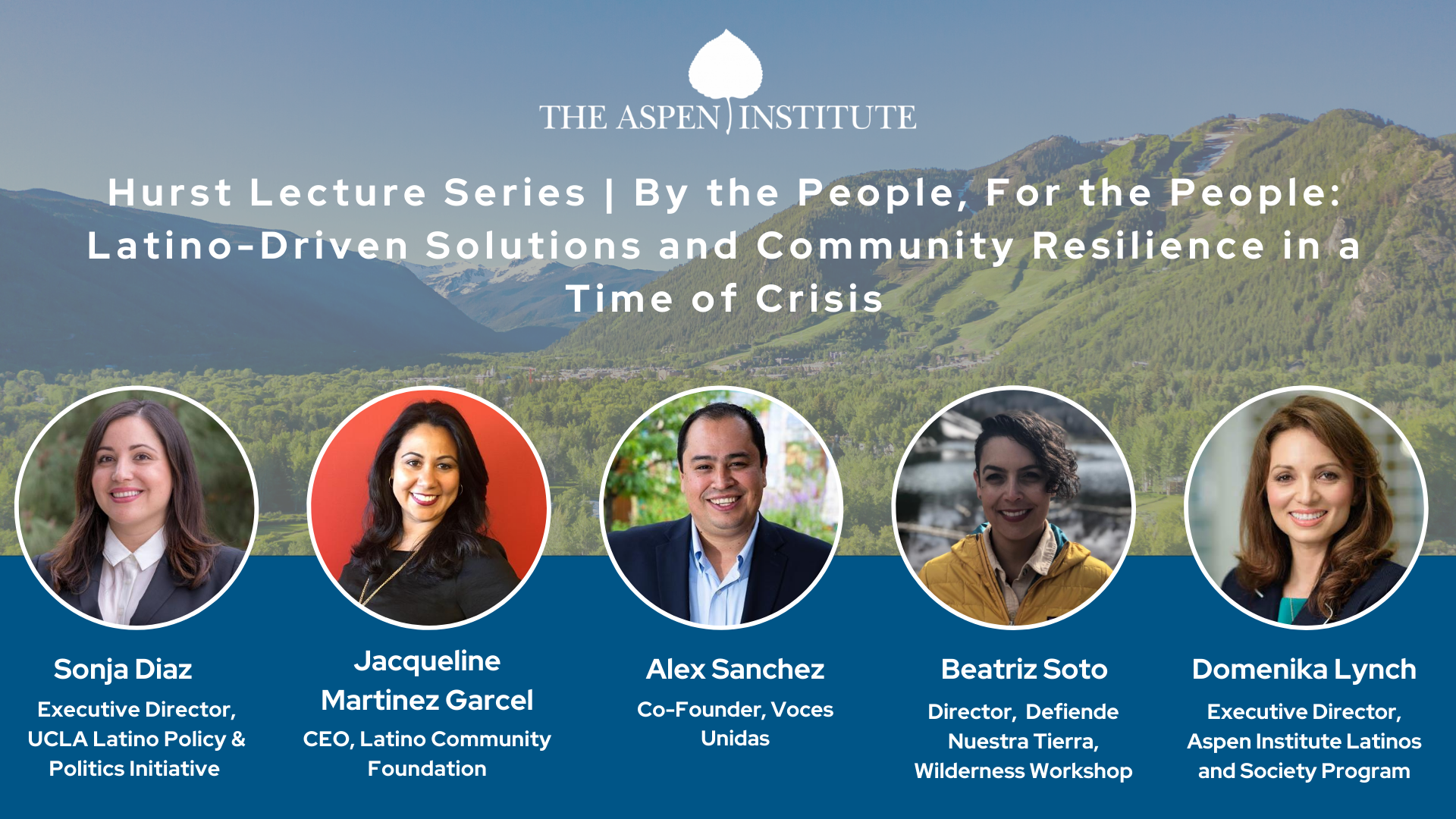 THE ASPEN INSTITUTE

Hurst Lecture Series | By the People, For the People: Latino-Driven Solutions and Community Resilience in a Time of Crisis

Sonja Diaz
Executive Director, UCLA Latino Policy & Politics Initiative

Jacqueline Martinez Garcel
CEO, Latino Community Foundation

Alex Sanchez
Co-Founder, Voces Unidas

Beatriz Soto
Director, Defiende Nuestra Tierra, Wilderness Workshop

Domenika Lynch
Executive Director, Aspen Institute Latinos and Society Program